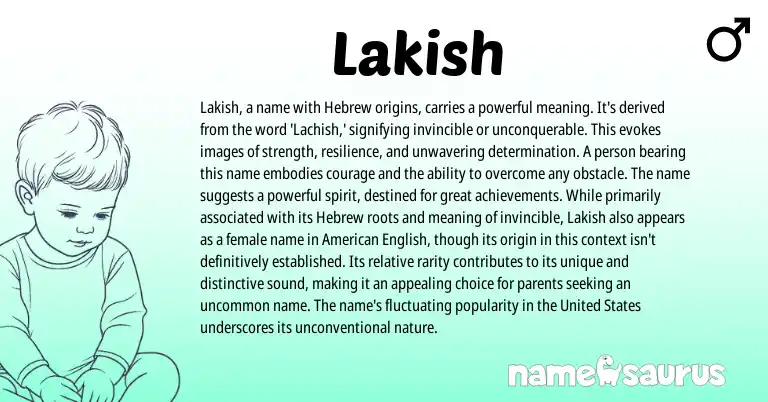 Lakish

♂

Lakish, a name with Hebrew origins, carries a powerful meaning. It's derived from the word 'Lachish,' signifying invincible or unconquerable. This evokes images of strength, resilience, and unwavering determination. A person bearing this name embodies courage and the ability to overcome any obstacle. The name suggests a powerful spirit, destined for great achievements. While primarily associated with its Hebrew roots and meaning of invincible, Lakish also appears as a female name in American English, though its origin in this context isn't definitively established. Its relative rarity contributes to its unique and distinctive sound, making it an appealing choice for parents seeking an uncommon name. The name's fluctuating popularity in the United States underscores its unconventional nature.

namesaurus